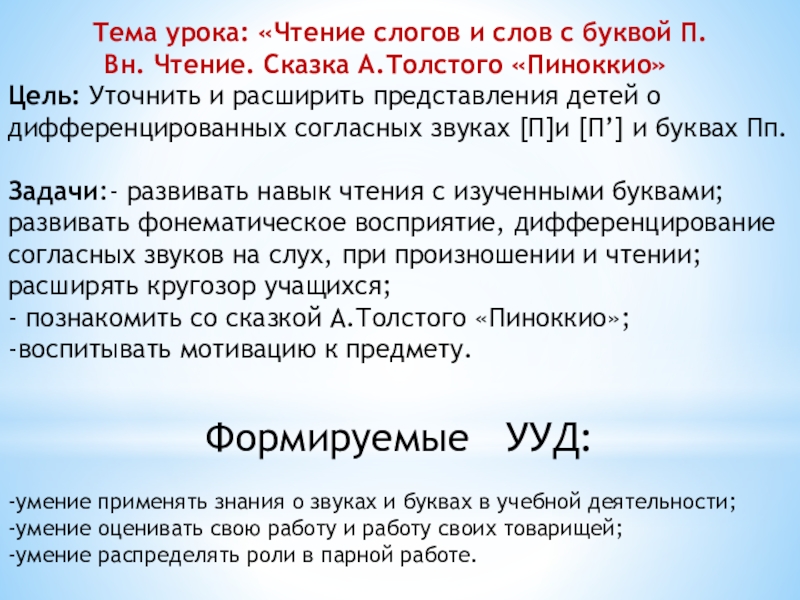 Тема урока: «Чтение слогов и слов с буквой П.
Вн. Чтение. Сказка А.Толстого «Пиноккио»

Цель: Уточнить и расширить представления детей о дифференцированных согласных звуках [П]и [П’] и буквах Пп.

Задачи:- развивать навык чтения с изученными буквами; развивать фонематическое восприятие, дифференцирование согласных звуков на слух, при произношении и чтении; расширять кругозор учащихся;
- познакомить со сказкой А.Толстого «Пиноккио»;
-воспитывать мотивацию к предмету.

Формируемые УУД:

-умение применять знания о звуках и буквах в учебной деятельности;
-умение оценивать свою работу и работу своих товарищей;
-умение распределять роли в парной работе.